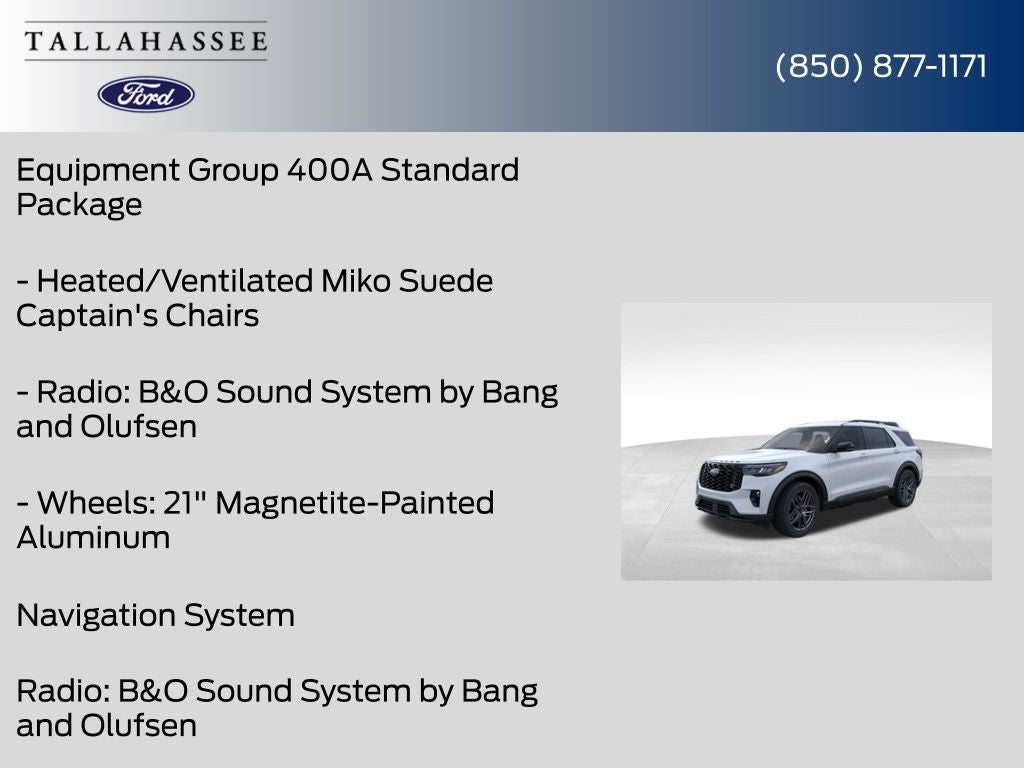 TALLAHASSEE
Ford

(850) 877-1171

Equipment Group 400A Standard Package

- Heated/Ventilated Miko Suede Captain's Chairs

- Radio: B&O Sound System by Bang and Olufsen

- Wheels: 21" Magnetite-Painted Aluminum

Navigation System

Radio: B&O Sound System by Bang and Olufsen